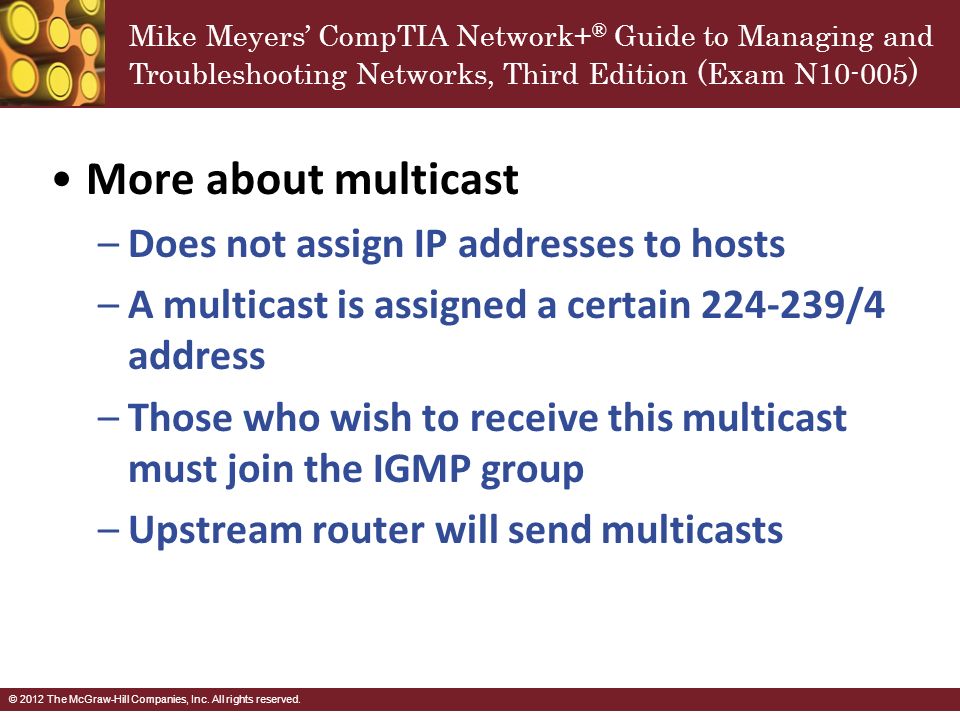 Mike Meyers' CompTIA Network+® Guide to Managing and Troubleshooting Networks, Third Edition (Exam N10-005)

• More about multicast
– Does not assign IP addresses to hosts
– A multicast is assigned a certain 224-239/4 address
– Those who wish to receive this multicast must join the IGMP group
– Upstream router will send multicasts

© 2012 The McGraw-Hill Companies, Inc. All rights reserved.